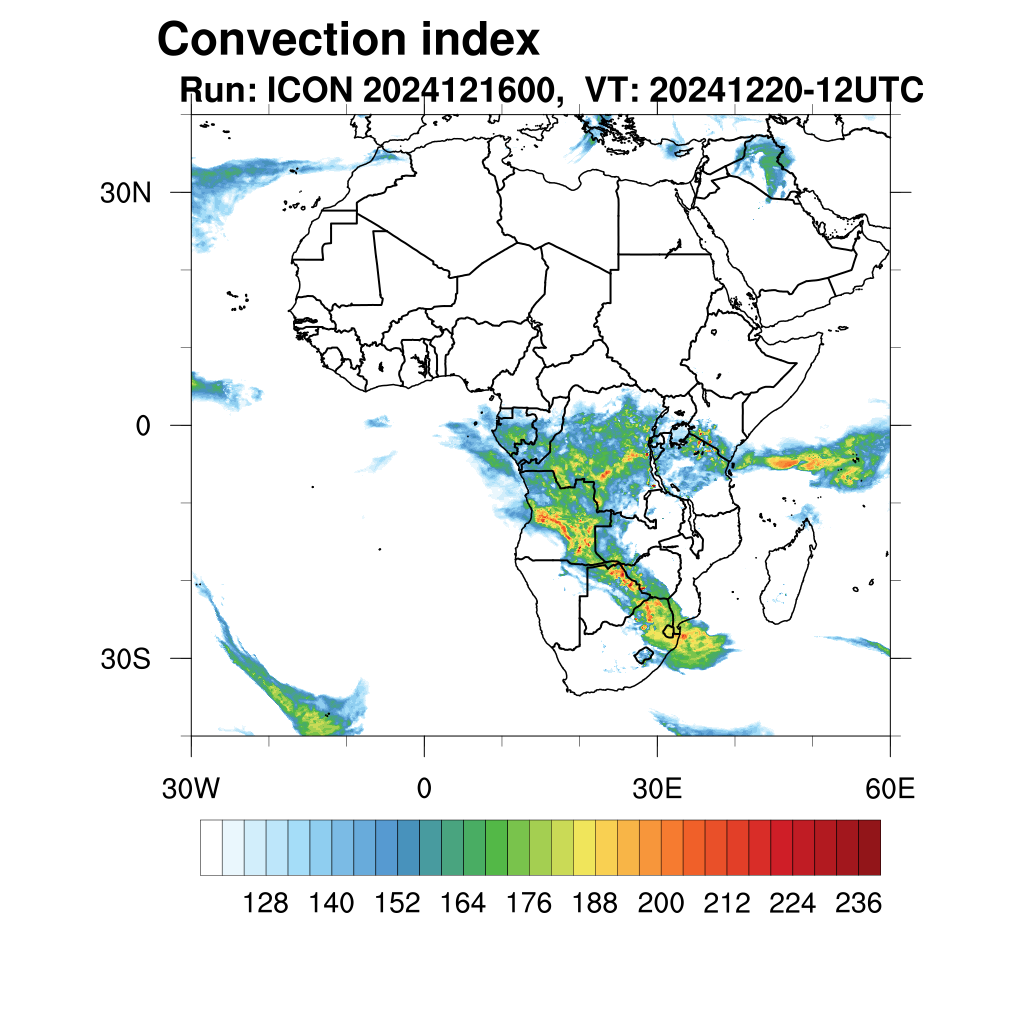 Convection index
Run: ICON 2024121600, VT: 20241220-12UTC

30N
0
30S

30W
0
30E
60E

128 140 152 164 176 188 200 212 224 236